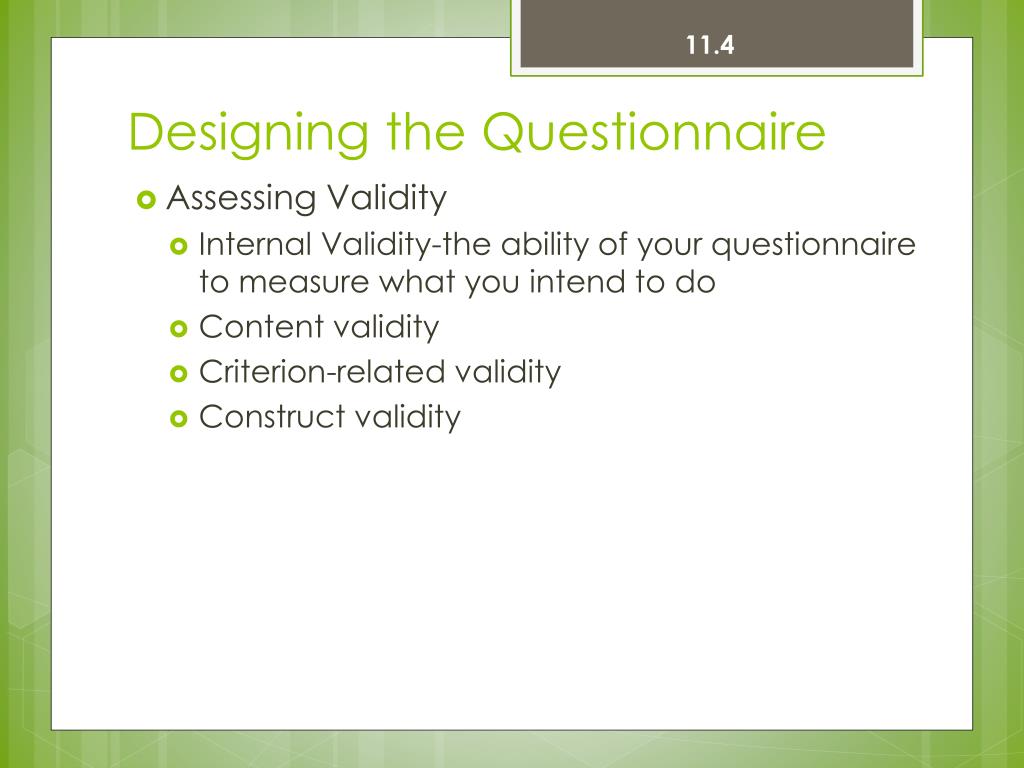 11.4

Designing the Questionnaire

Assessing Validity

Internal Validity-the ability of your questionnaire to measure what you intend to do

Content validity

Criterion-related validity

Construct validity